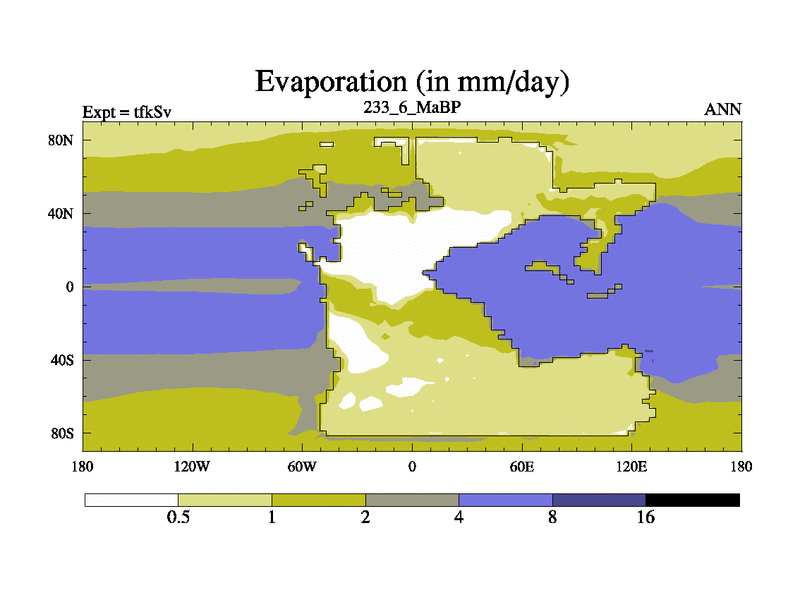 Evaporation (in mm/day)

Expt = tfkSv
233_6_MaBP
ANN

80N
40N
0
40S
80S

180
120W
60W
0
60E
120E
180

0.5
1
2
4
8
16